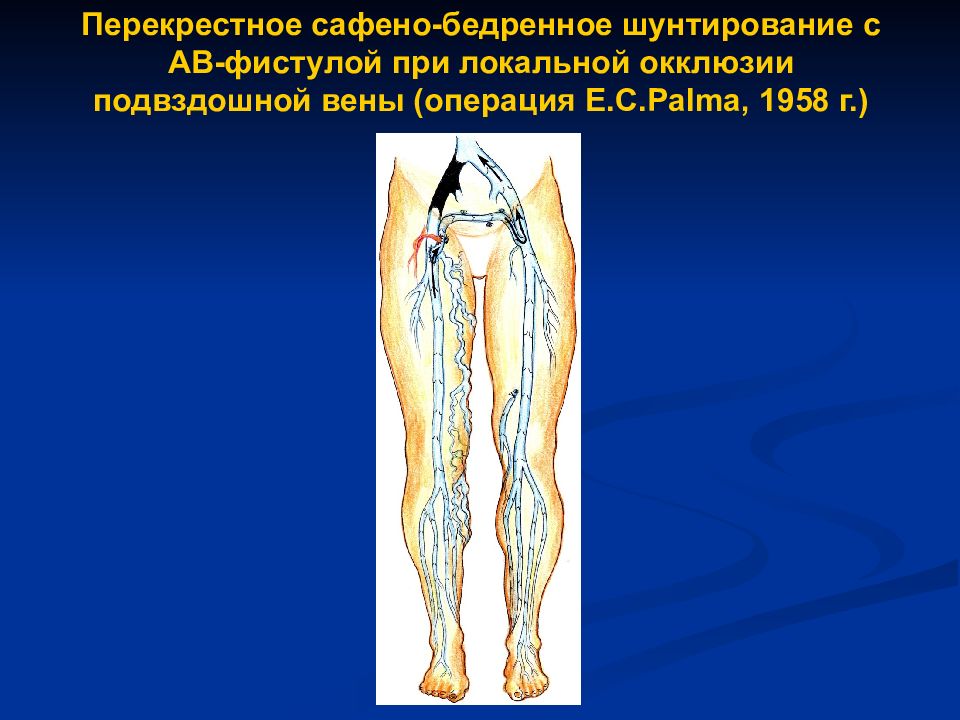 Перекрестное сафено-бедренное шунтирование с АВ-фистулой при локальной окклюзии подвздошной вены (операция E.C.Palma, 1958 г.)